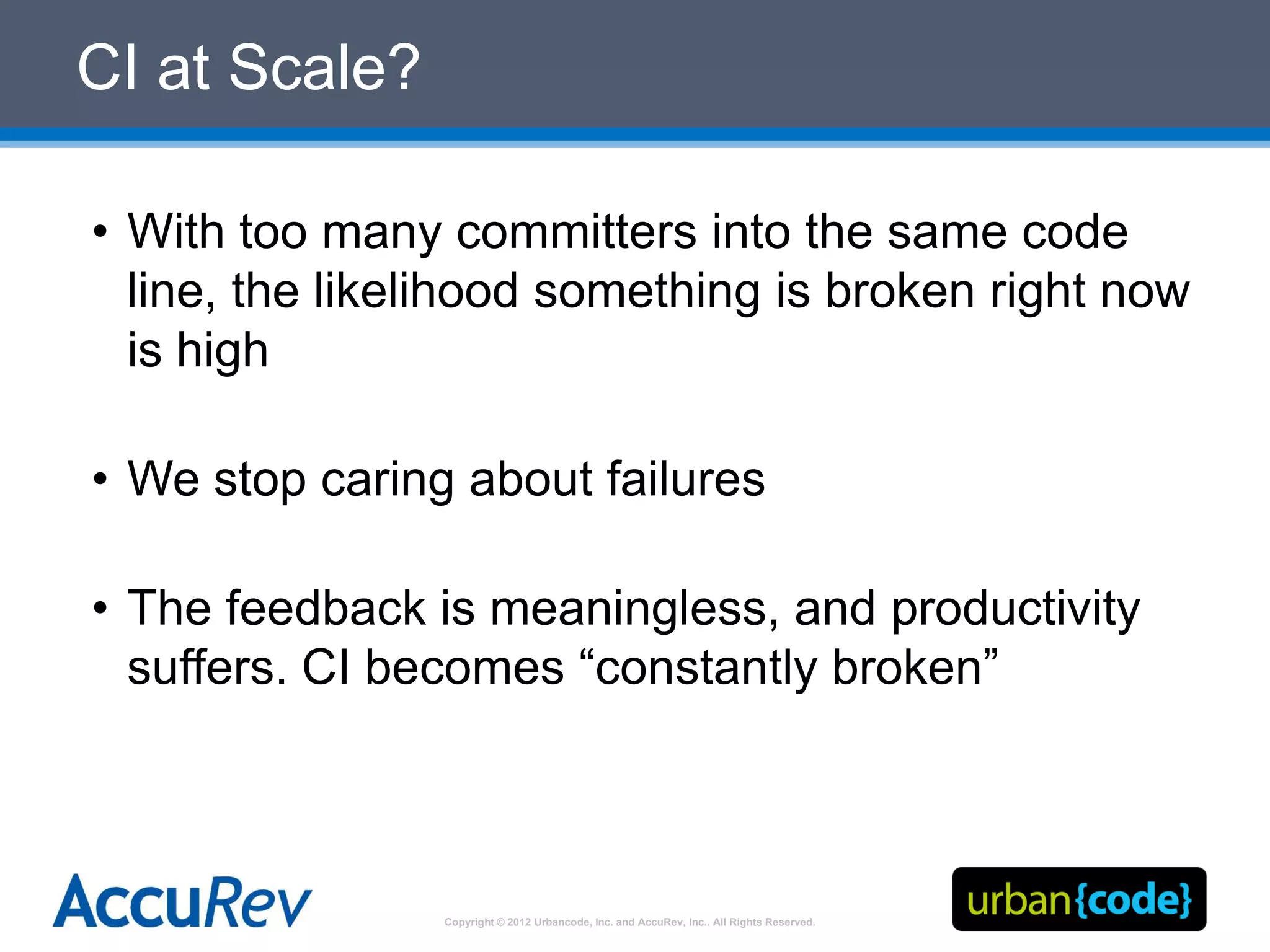 CI at Scale?

• With too many committers into the same code line, the likelihood something is broken right now is high

• We stop caring about failures

• The feedback is meaningless, and productivity suffers. CI becomes “constantly broken”

AccuRev

Copyright © 2012 Urbancode, Inc. and AccuRev, Inc.. All Rights Reserved.

urban{code}